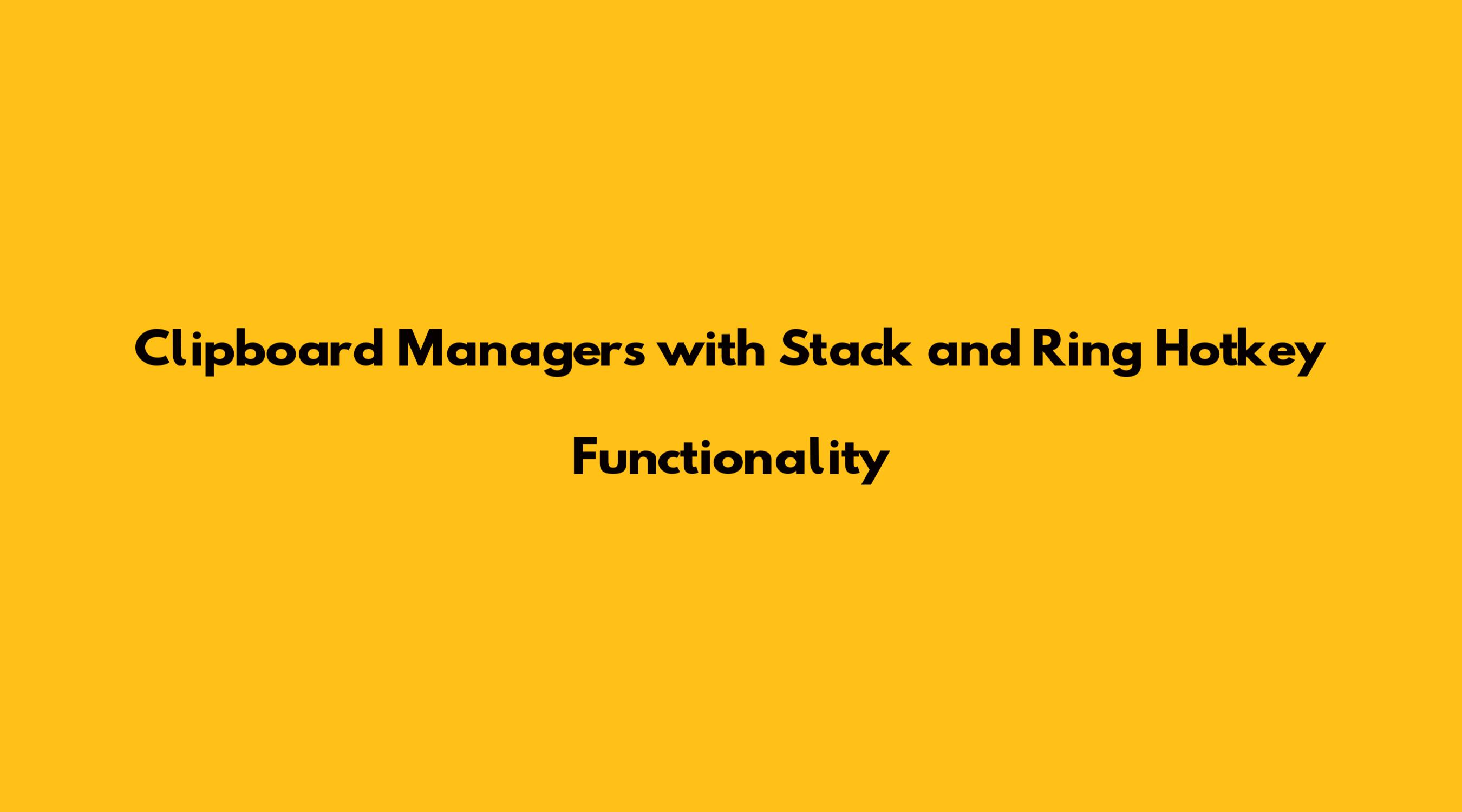 Clipboard Managers with Stack and Ring Hotkey Functionality